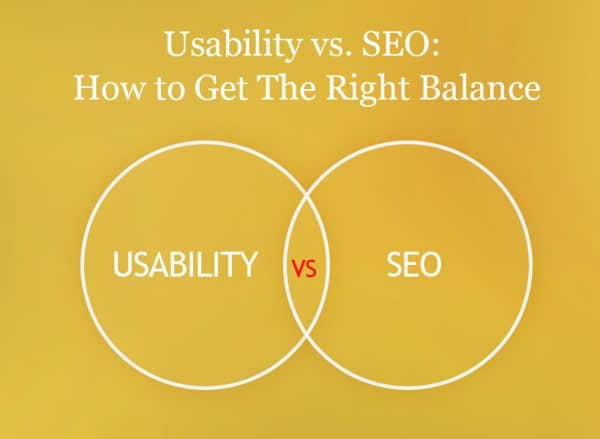 Usability vs. SEO:
How to Get The Right Balance

USABILITY VS SEO